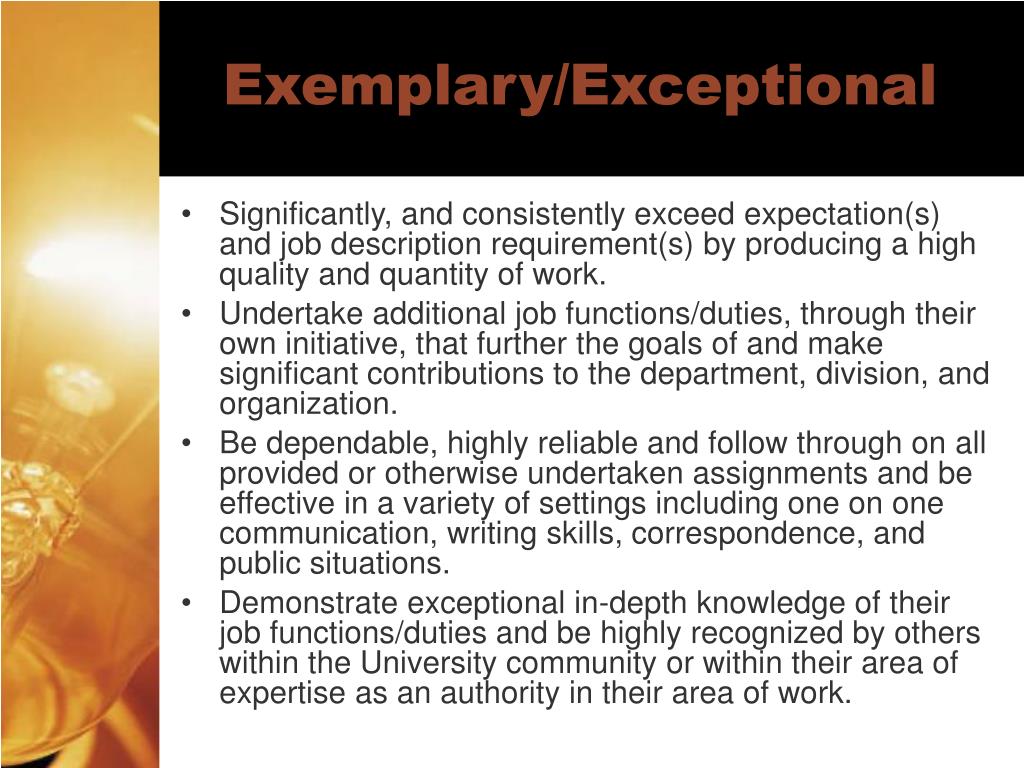 Exemplary/Exceptional

• Significantly, and consistently exceed expectation(s) and job description requirement(s) by producing a high quality and quantity of work.
• Undertake additional job functions/duties, through their own initiative, that further the goals of and make significant contributions to the department, division, and organization.
• Be dependable, highly reliable and follow through on all provided or otherwise undertaken assignments and be effective in a variety of settings including one on one communication, writing skills, correspondence, and public situations.
• Demonstrate exceptional in-depth knowledge of their job functions/duties and be highly recognized by others within the University community or within their area of expertise as an authority in their area of work.